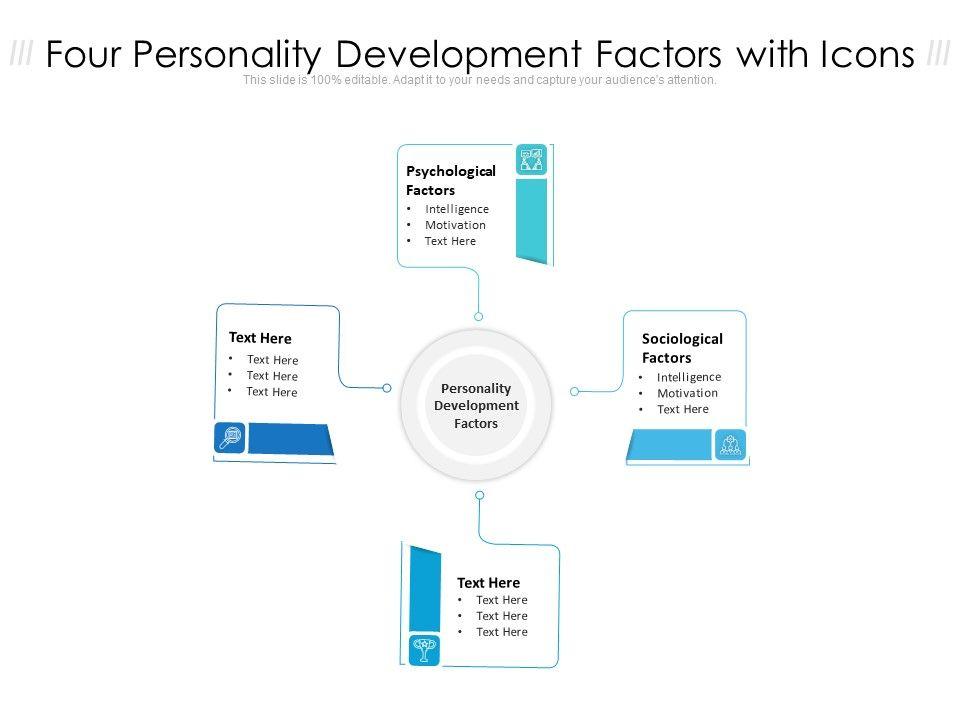 Four Personality Development Factors with Icons

This slide is 100% editable. Adapt it to your needs and capture your audience's attention.

Psychological Factors
• Intelligence
• Motivation
• Text Here

Text Here
• Text Here
• Text Here
• Text Here

Personality Development Factors

Sociological Factors
• Intelligence
• Motivation
• Text Here

Text Here
• Text Here
• Text Here
• Text Here